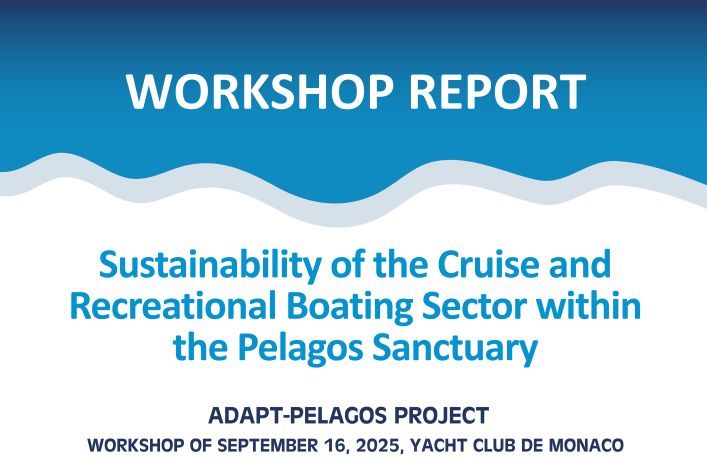 WORKSHOP REPORT

Sustainability of the Cruise and Recreational Boating Sector within the Pelagos Sanctuary

ADAPT-PELAGOS PROJECT

WORKSHOP OF SEPTEMBER 16, 2025, YACHT CLUB DE MONACO